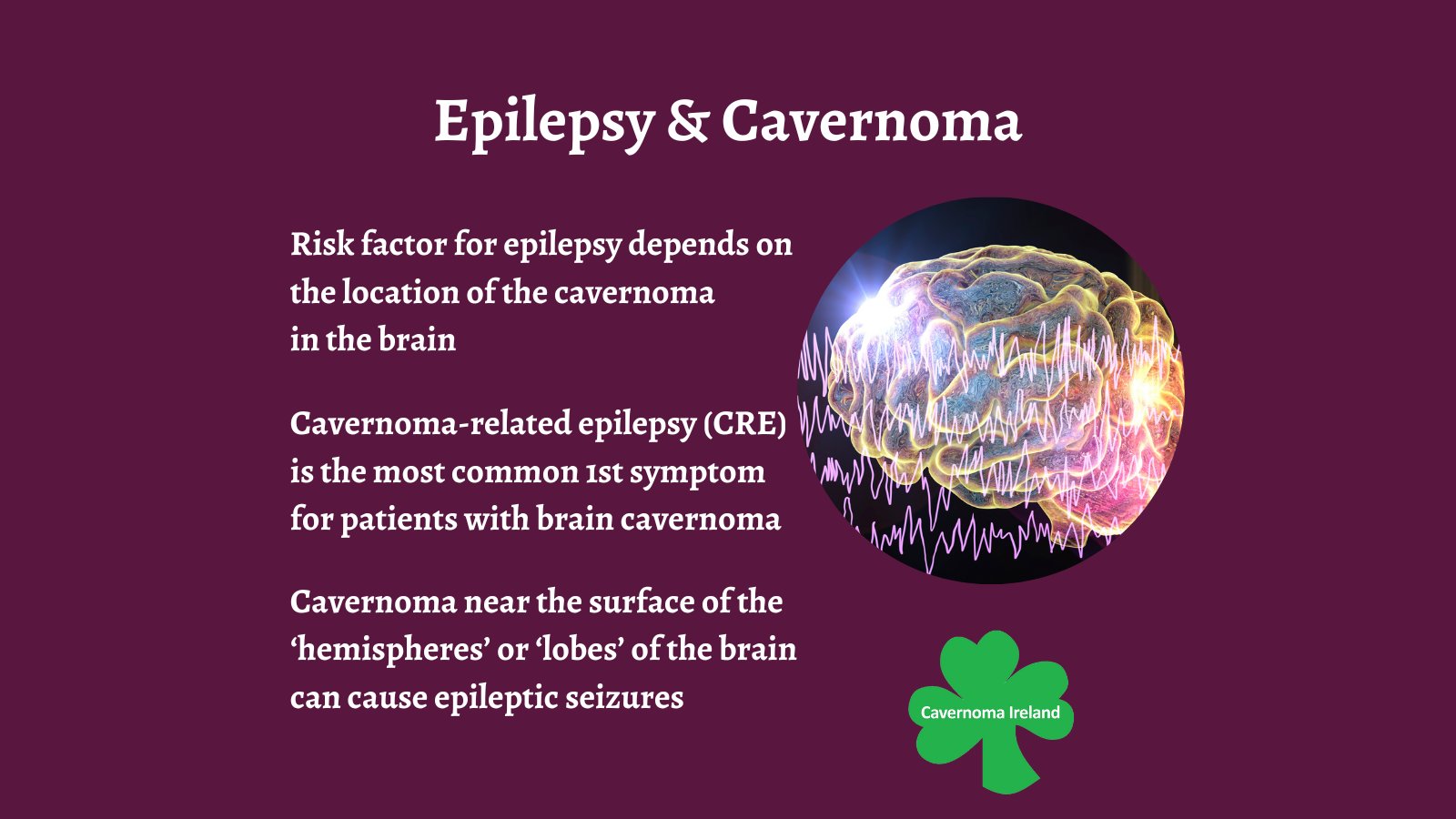 Epilepsy & Cavernoma

Risk factor for epilepsy depends on the location of the cavernoma in the brain

Cavernoma-related epilepsy (CRE) is the most common 1st symptom for patients with brain cavernoma

Cavernoma near the surface of the ‘hemispheres’ or ‘lobes’ of the brain can cause epileptic seizures

Cavernoma Ireland